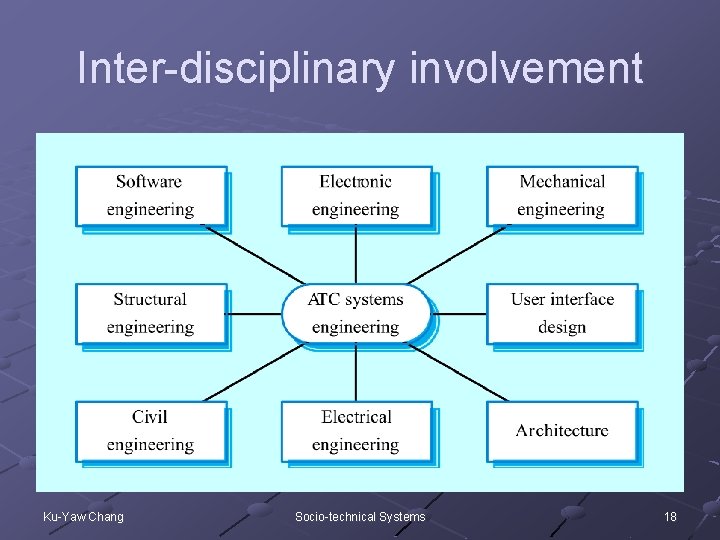 Inter-disciplinary involvement

Software engineering

Electronic engineering

Mechanical engineering

Structural engineering

ATC systems engineering

User interface design

Civil engineering

Electrical engineering

Architecture

Ku-Yaw Chang

Socio-technical Systems

18